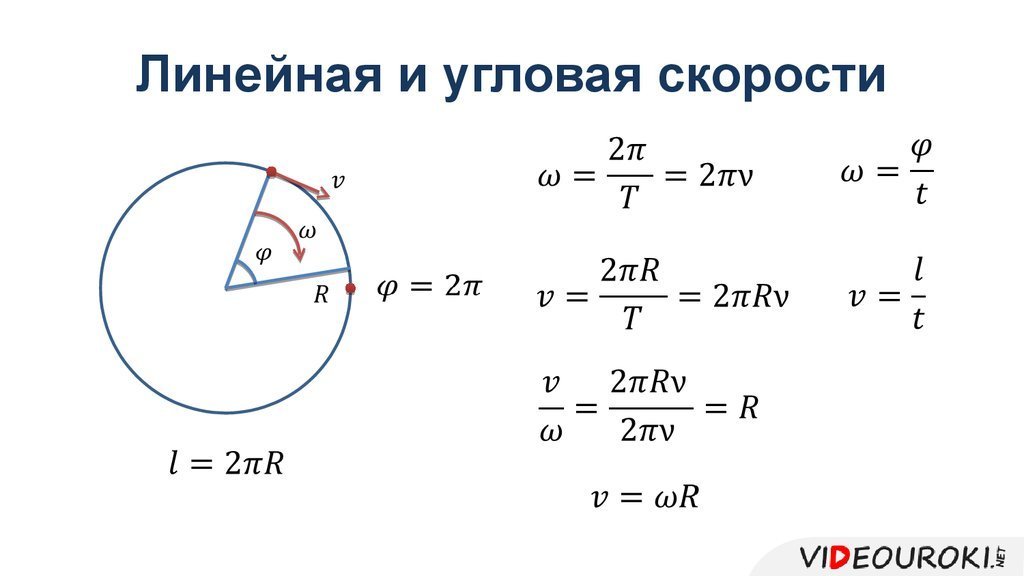 Линейная и угловая скорости

$v$

$\omega$

$\varphi$

$R$

$\varphi = 2\pi$

$l = 2\pi R$

$\omega = \frac{2\pi}{T} = 2\pi\nu$

$\omega = \frac{\varphi}{t}$

$v = \frac{2\pi R}{T} = 2\pi R\nu$

$v = \frac{l}{t}$

$\frac{v}{\omega} = \frac{2\pi R\nu}{2\pi\nu} = R$

$v = \omega R$

VIDEOUROKI.NET